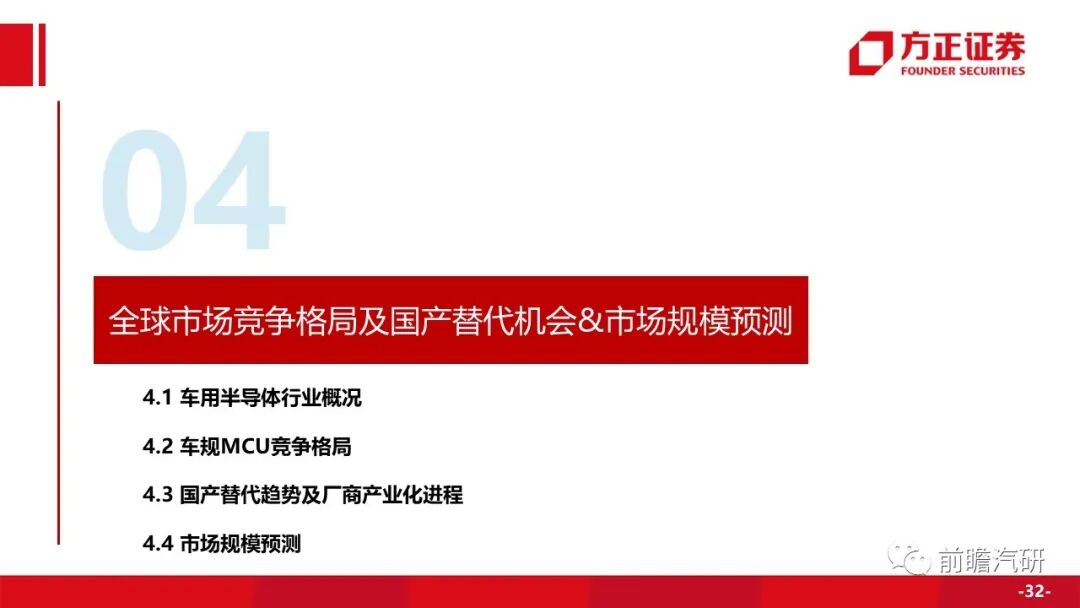 方正证券
FOUNDER SECURITIES

04

全球市场竞争格局及国产替代机会&市场规模预测

4.1 车用半导体行业概况

4.2 车规MCU竞争格局

4.3 国产替代趋势及厂商产业化进程

4.4 市场规模预测

前瞻汽研

-32-